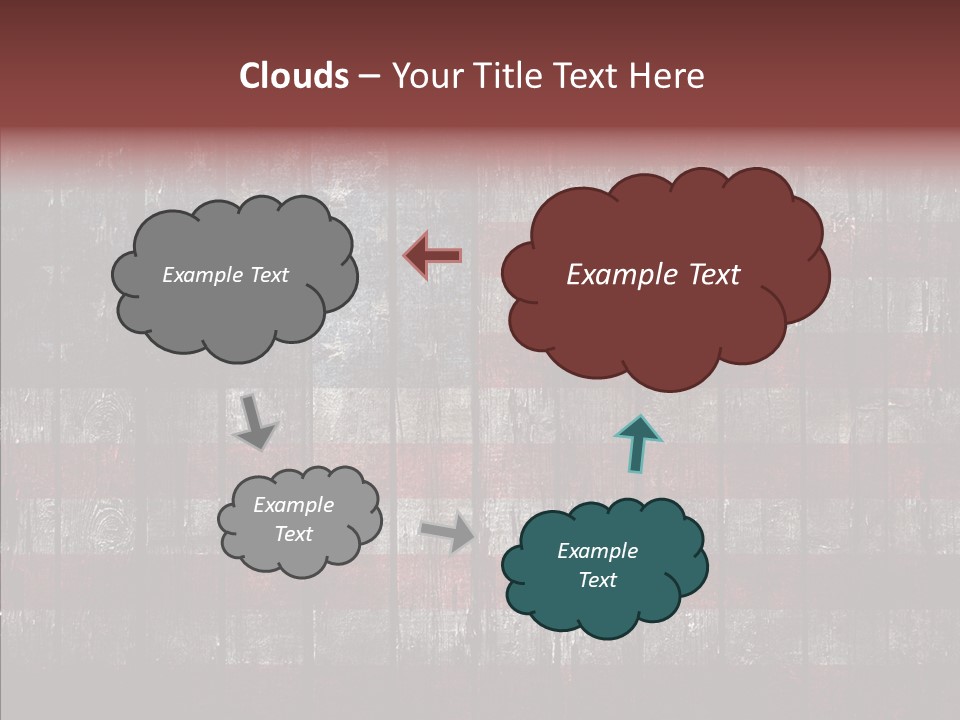 Clouds – Your Title Text Here

Example Text

Example Text

Example Text

Example Text